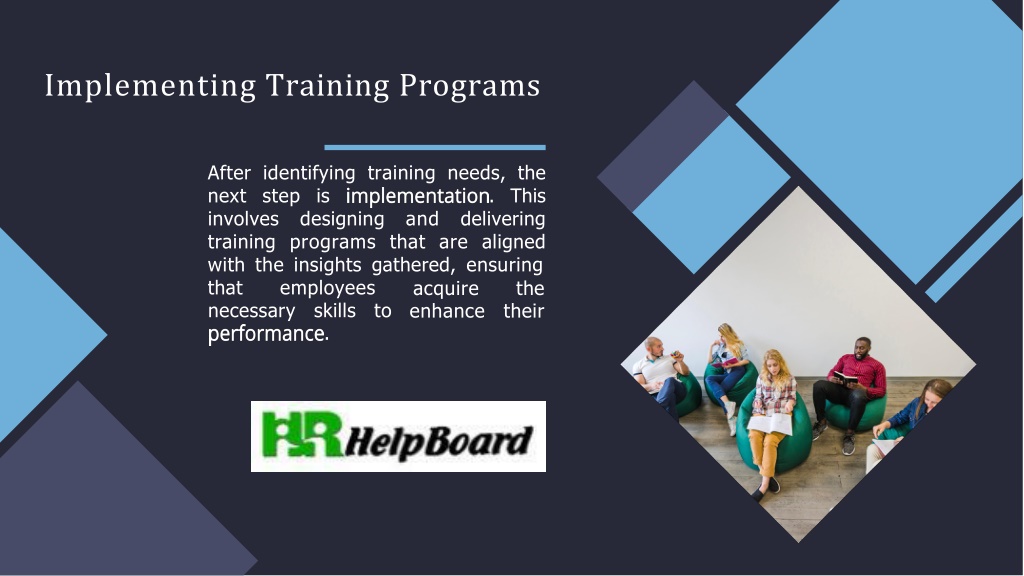 Implementing Training Programs

After identifying training needs, the next step is implementation. This involves designing and delivering training programs that are aligned with the insights gathered, ensuring that employees acquire the necessary skills to enhance their performance.

HR HelpBoard